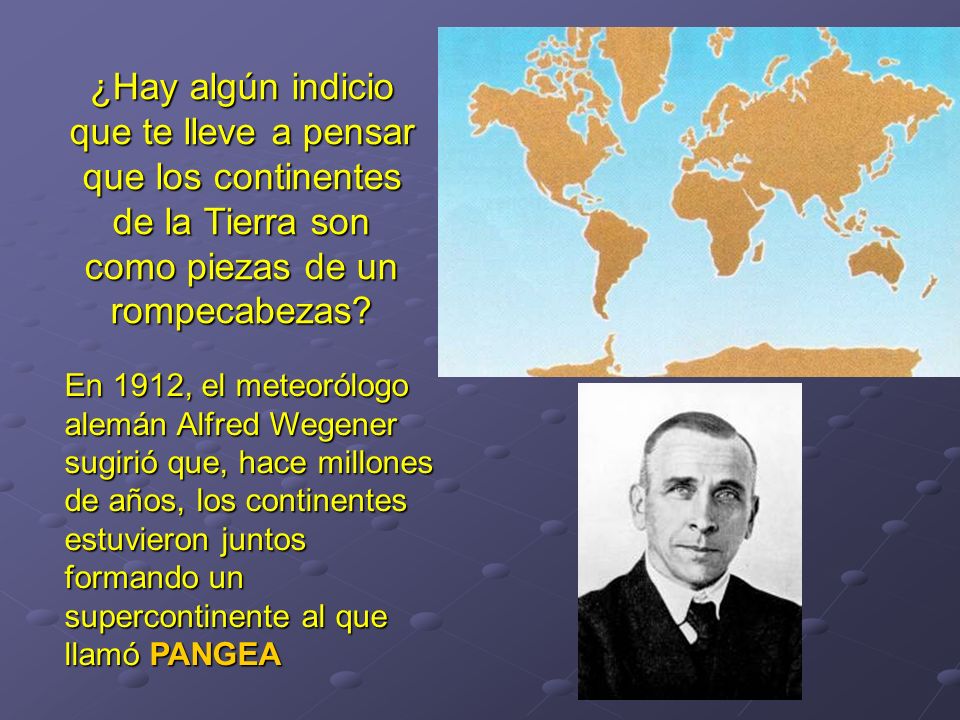 ¿Hay algún indicio que te lleve a pensar que los continentes de la Tierra son como piezas de un rompecabezas?

En 1912, el meteorólogo alemán Alfred Wegener sugirió que, hace millones de años, los continentes estuvieron juntos formando un supercontinente al que llamó PANGEA